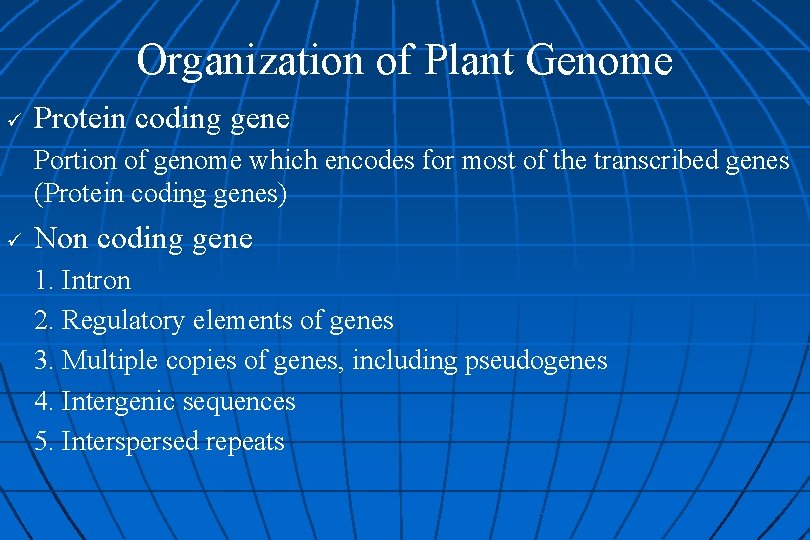 Organization of Plant Genome

✓ Protein coding gene

Portion of genome which encodes for most of the transcribed genes (Protein coding genes)

✓ Non coding gene

1. Intron

2. Regulatory elements of genes

3. Multiple copies of genes, including pseudogenes

4. Intergenic sequences

5. Interspersed repeats